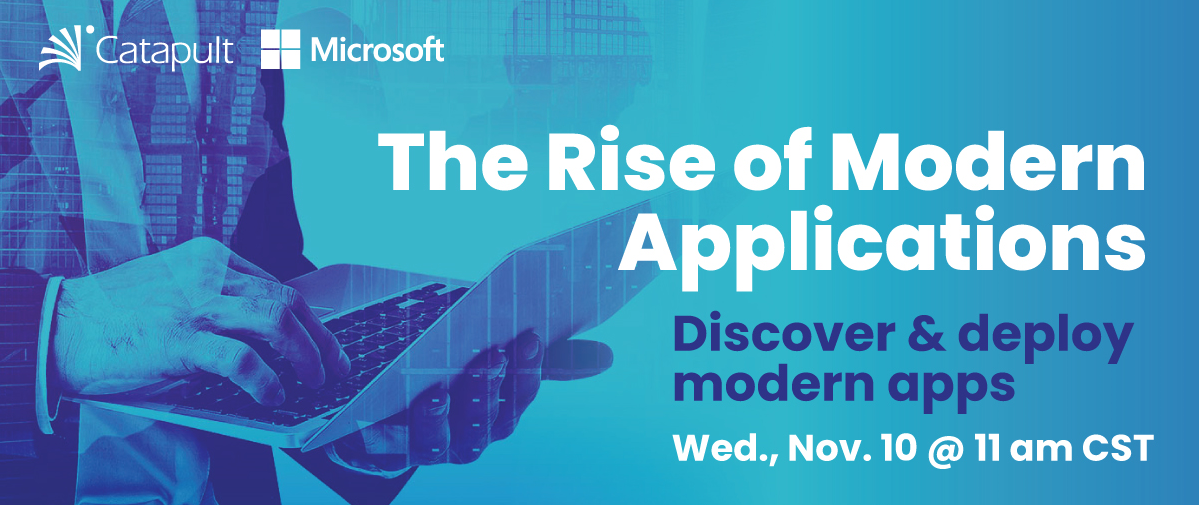 Catapult Microsoft

The Rise of Modern Applications

Discover & deploy modern apps

Wed., Nov. 10 @ 11 am CST